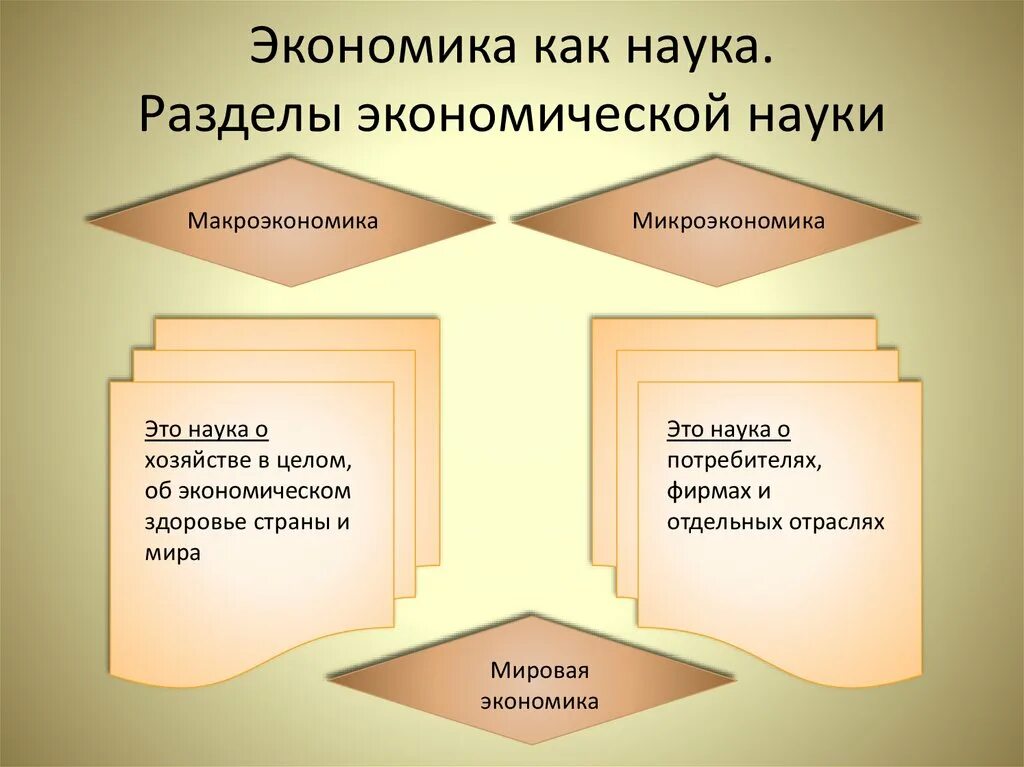 Экономика как наука.
Разделы экономической науки

Макроэкономика

Микроэкономика

Это наука о хозяйстве в целом, об экономическом здоровье страны и мира

Это наука о потребителях, фирмах и отдельных отраслях

Мировая экономика